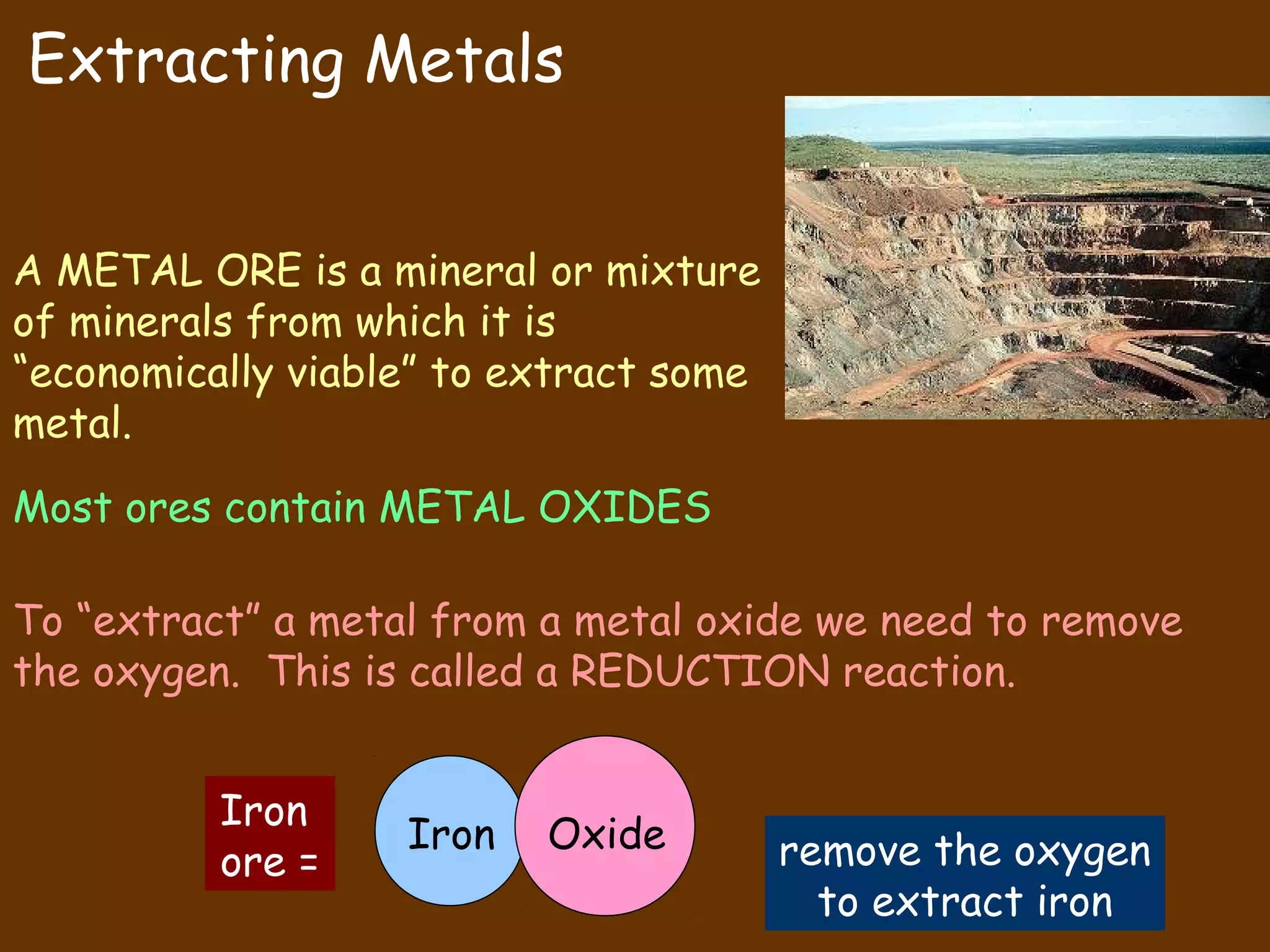 Extracting Metals

A METAL ORE is a mineral or mixture of minerals from which it is “economically viable” to extract some metal.

Most ores contain METAL OXIDES

To “extract” a metal from a metal oxide we need to remove the oxygen. This is called a REDUCTION reaction.

Iron ore =

Iron

Oxide

remove the oxygen to extract iron